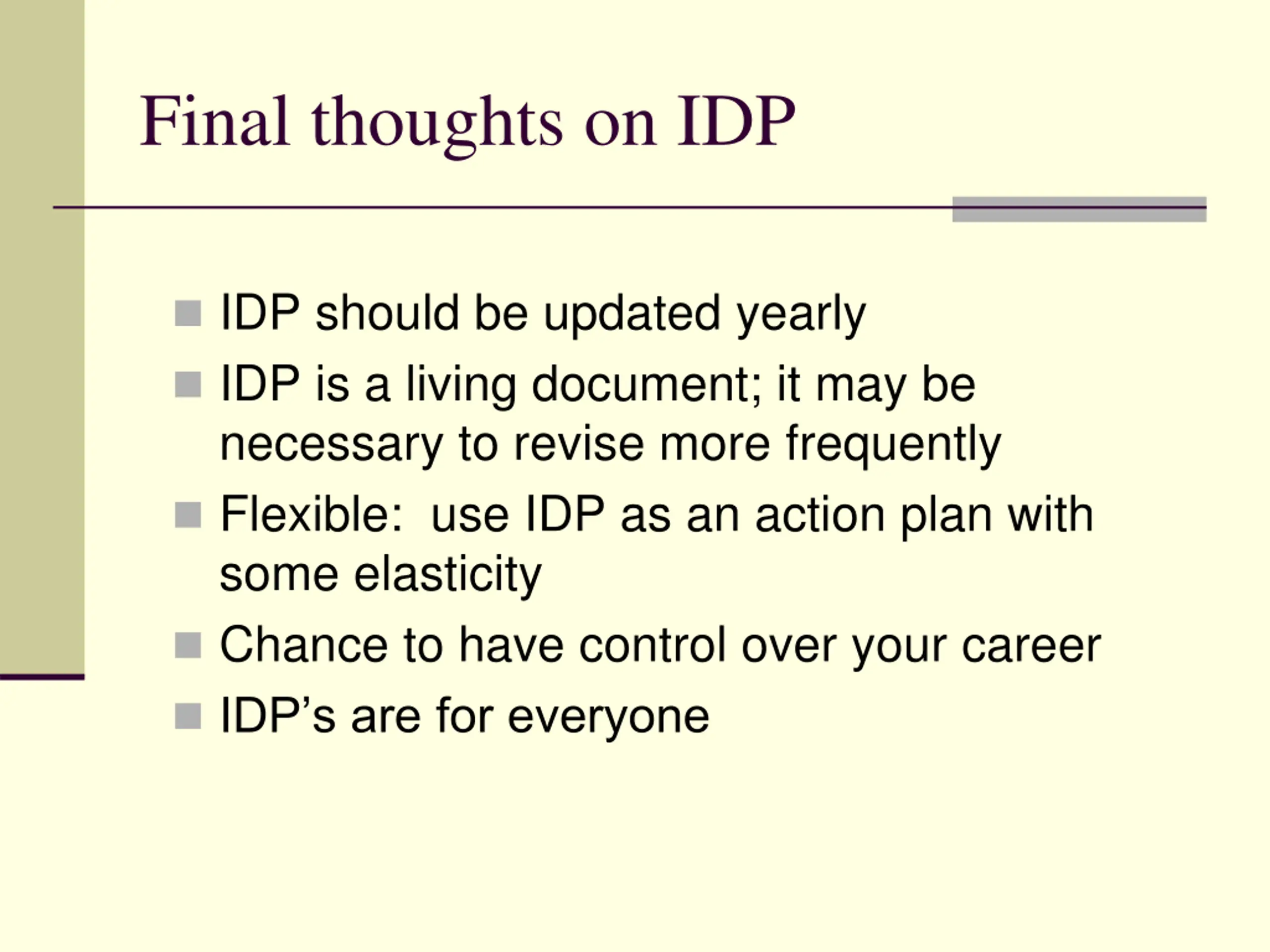 Final thoughts on IDP

- IDP should be updated yearly
- IDP is a living document; it may be necessary to revise more frequently
- Flexible:  use IDP as an action plan with some elasticity
- Chance to have control over your career
- IDP’s are for everyone